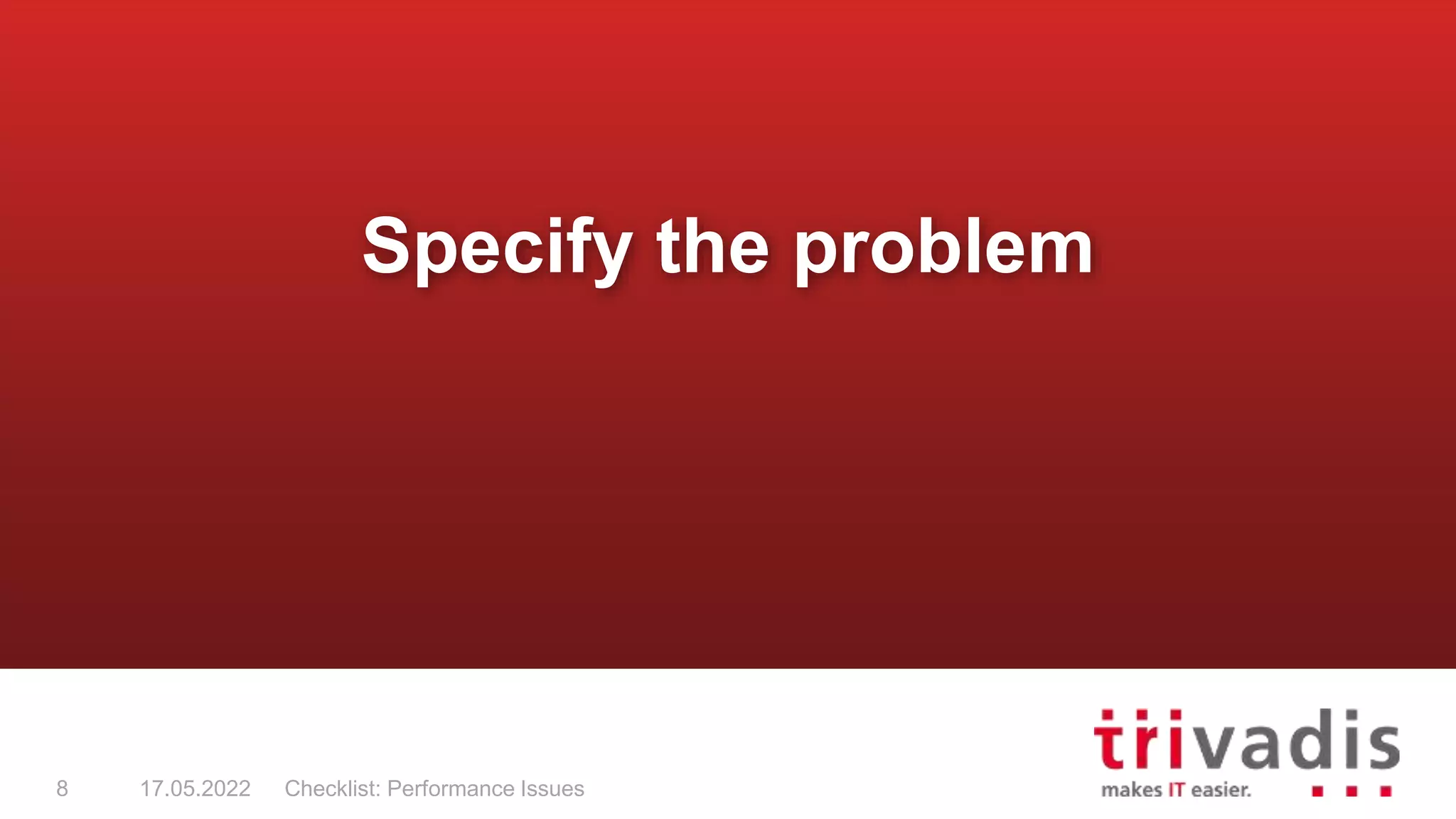 Specify the problem

8 17.05.2022 Checklist: Performance Issues

trivadis
makes IT easier.